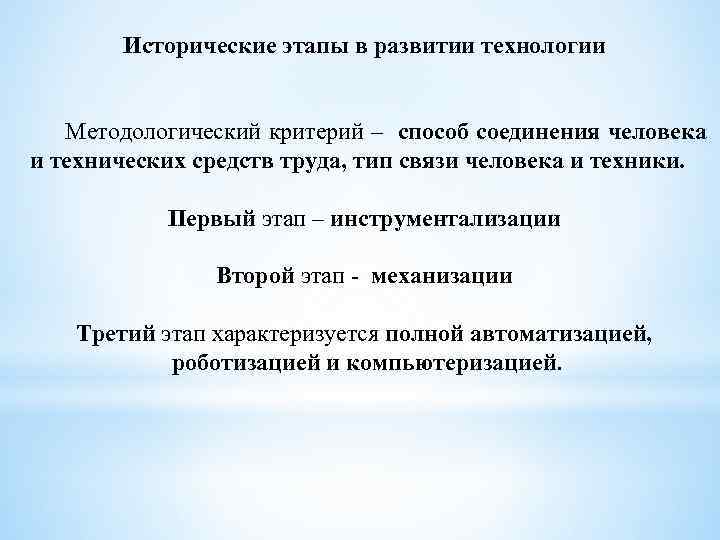 Исторические этапы в развитии технологии

Методологический критерий – способ соединения человека и технических средств труда, тип связи человека и техники.

Первый этап – инструментализации

Второй этап - механизации

Третий этап характеризуется полной автоматизацией, роботизацией и компьютеризацией.